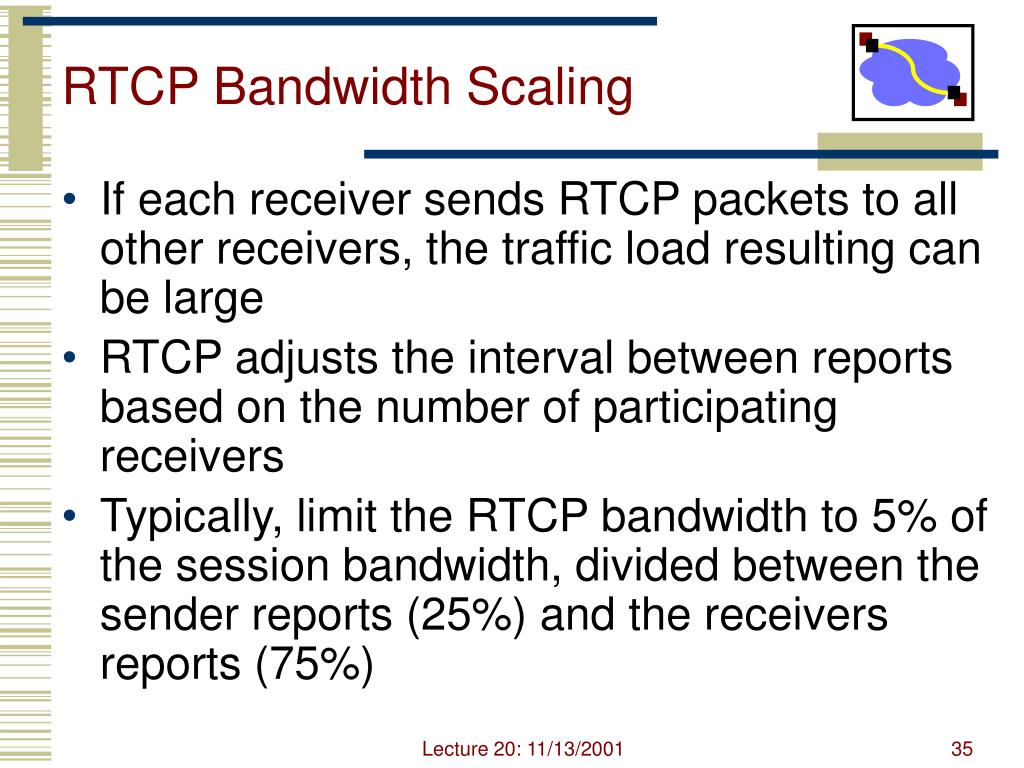 RTCP Bandwidth Scaling

• If each receiver sends RTCP packets to all other receivers, the traffic load resulting can be large
• RTCP adjusts the interval between reports based on the number of participating receivers
• Typically, limit the RTCP bandwidth to 5% of the session bandwidth, divided between the sender reports (25%) and the receivers reports (75%)

Lecture 20: 11/13/2001

35